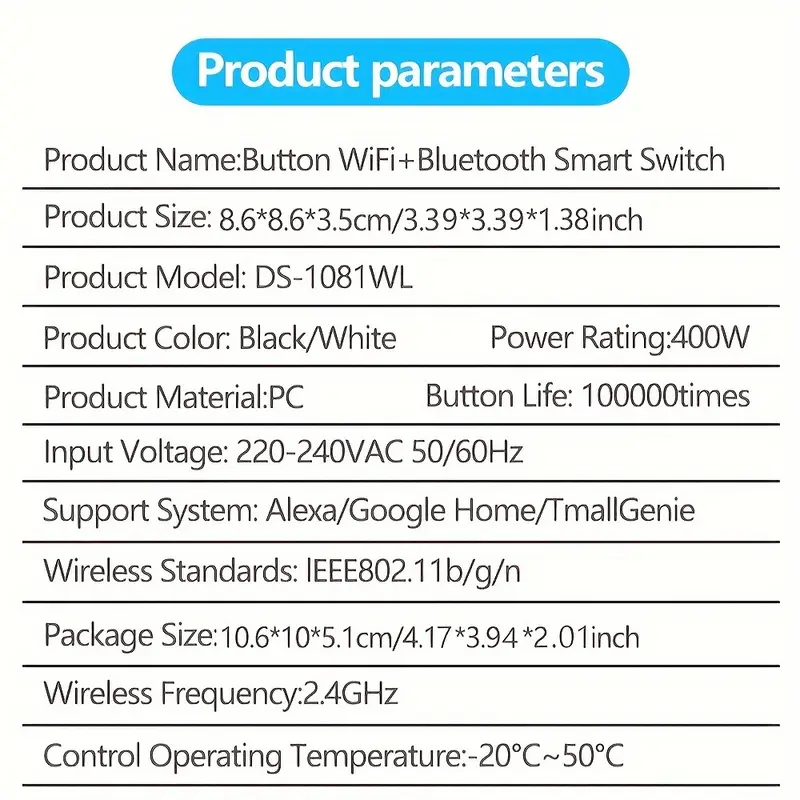 Product parameters

Product Name:Button WiFi+Bluetooth Smart Switch

Product Size: 8.6*8.6*3.5cm/3.39*3.39*1.38inch

Product Model: DS-1081WL

Product Color: Black/White Power Rating:400W

Product Material:PC Button Life: 100000times

Input Voltage: 220-240VAC 50/60Hz

Support System: Alexa/Google Home/TmallGenie

Wireless Standards: IEEE802.11b/g/n

Package Size:10.6*10*5.1cm/4.17*3.94*2.01inch

Wireless Frequency:2.4GHz

Control Operating Temperature:-20°C~50°C